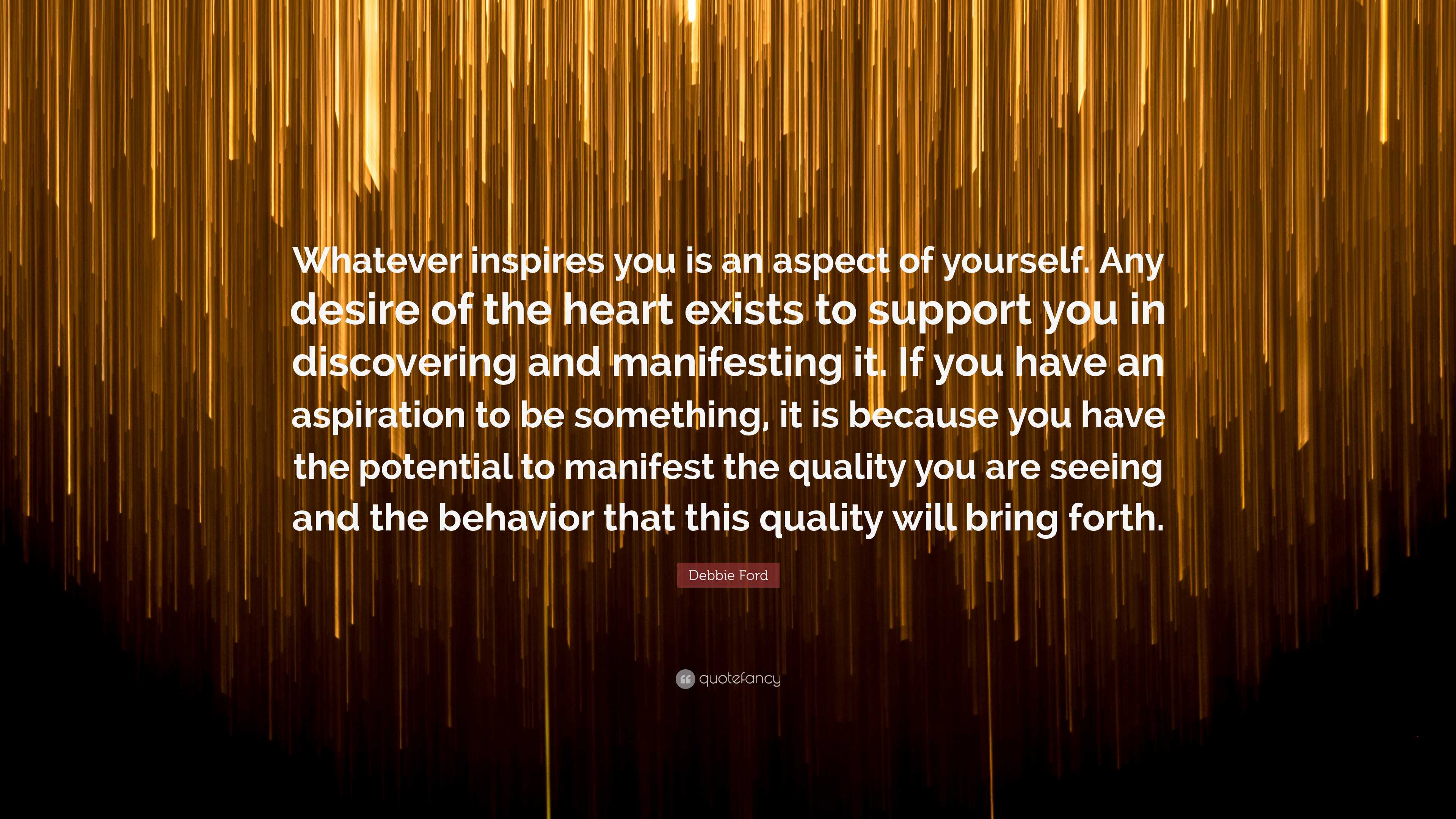 Whatever inspires you is an aspect of yourself. Any desire of the heart exists to support you in discovering and manifesting it. If you have an aspiration to be something, it is because you have the potential to manifest the quality you are seeing and the behavior that this quality will bring forth.

Debbie Ford

quotefancy